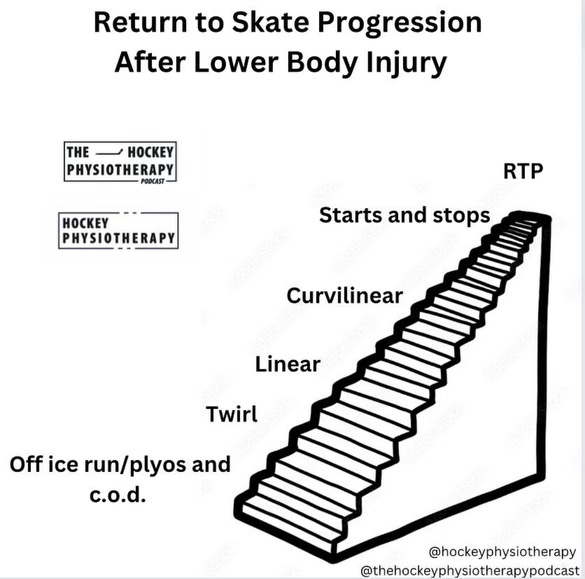 Return to Skate Progression
After Lower Body Injury

THE HOCKEY PHYSIOTHERAPY PODCAST

HOCKEY PHYSIOTHERAPY

RTP

Starts and stops

Curvilinear

Linear

Twirl

Off ice run/plyos and c.o.d.

@hockeyphysiotherapy
@thehockeyphysiotherapypodcast